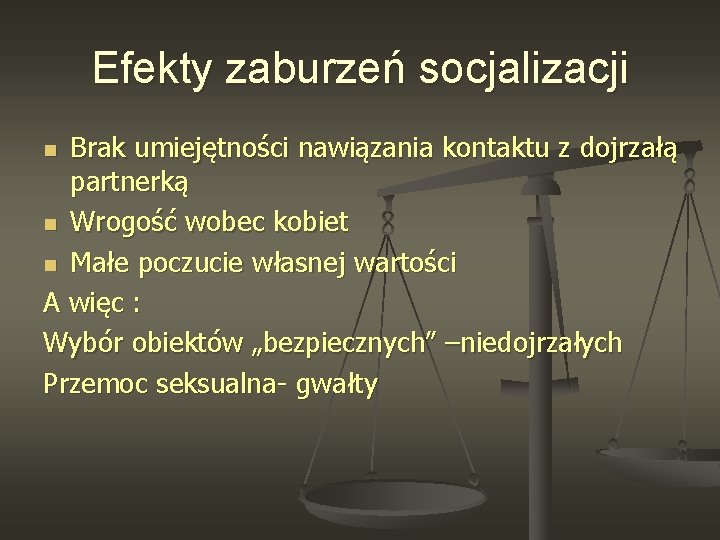 Efekty zaburzeń socjalizacji

- Brak umiejętności nawiązania kontaktu z dojrzałą partnerką
- Wrogość wobec kobiet
- Małe poczucie własnej wartości

A więc :
Wybór obiektów „bezpiecznych” –niedojrzałych
Przemoc seksualna- gwałty